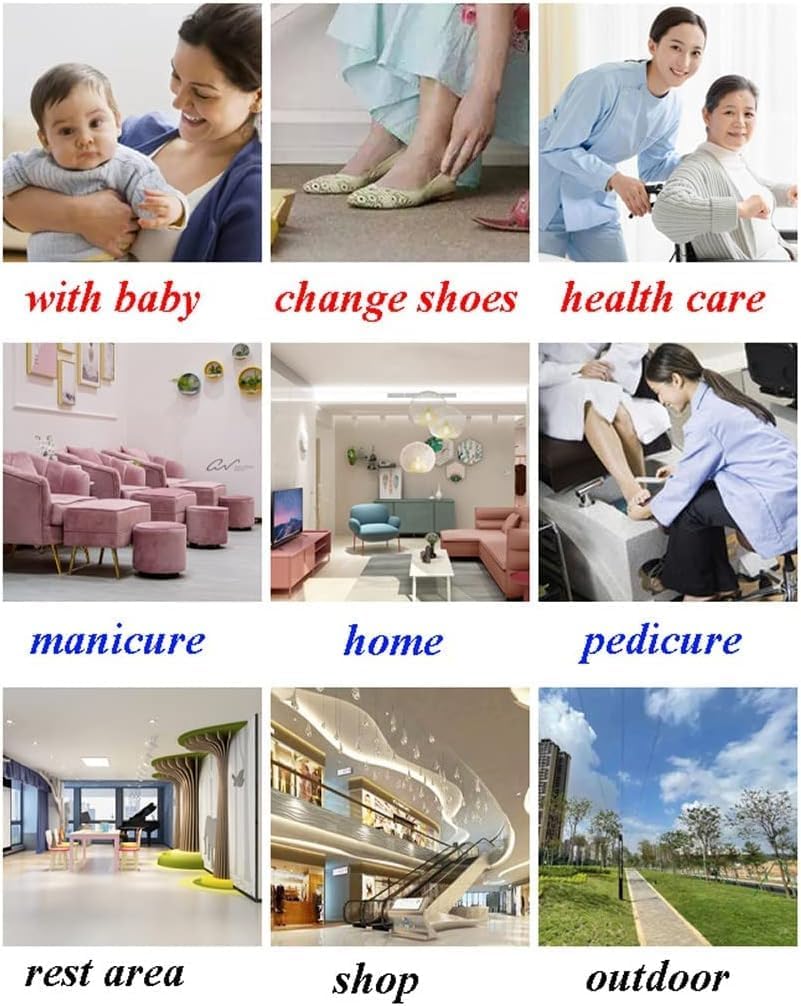 with baby

change shoes

health care

manicure

home

pedicure

rest area

shop

outdoor